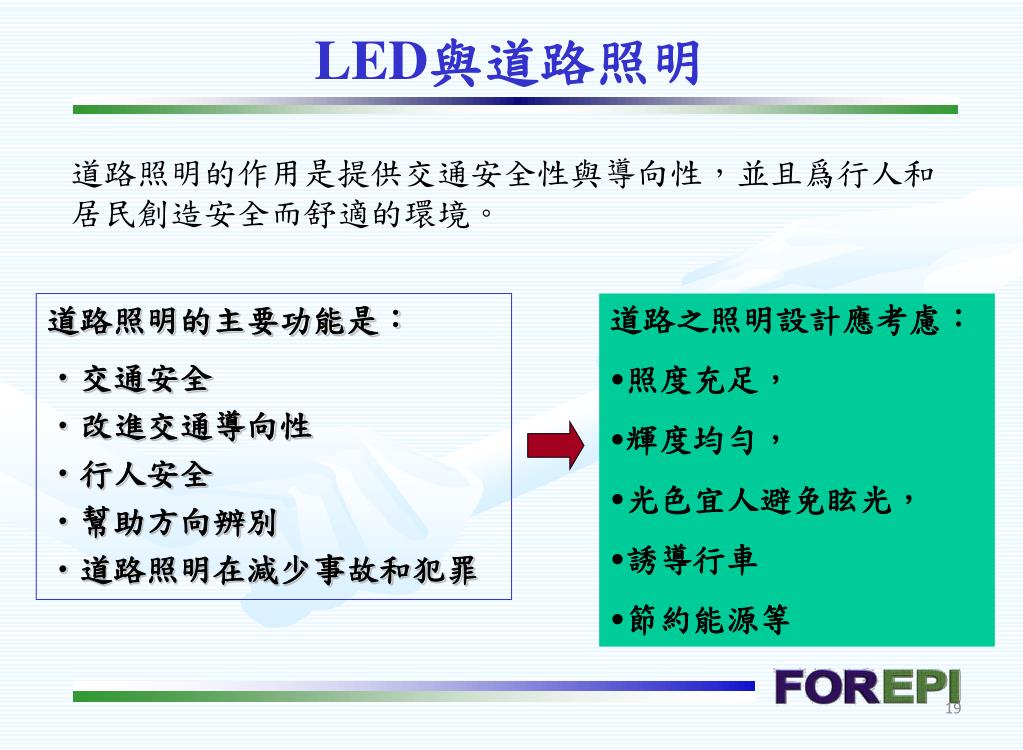 LED與道路照明

道路照明的作用是提供交通安全性與導向性，並且爲行人和居民創造安全而舒適的環境。

道路照明的主要功能是：
・交通安全
・改進交通導向性
・行人安全
・幫助方向辨別
・道路照明在減少事故和犯罪

道路之照明設計應考慮：
•照度充足，
•輝度均勻，
•光色宜人避免眩光，
•誘導行車
•節約能源等

FOREPI
19